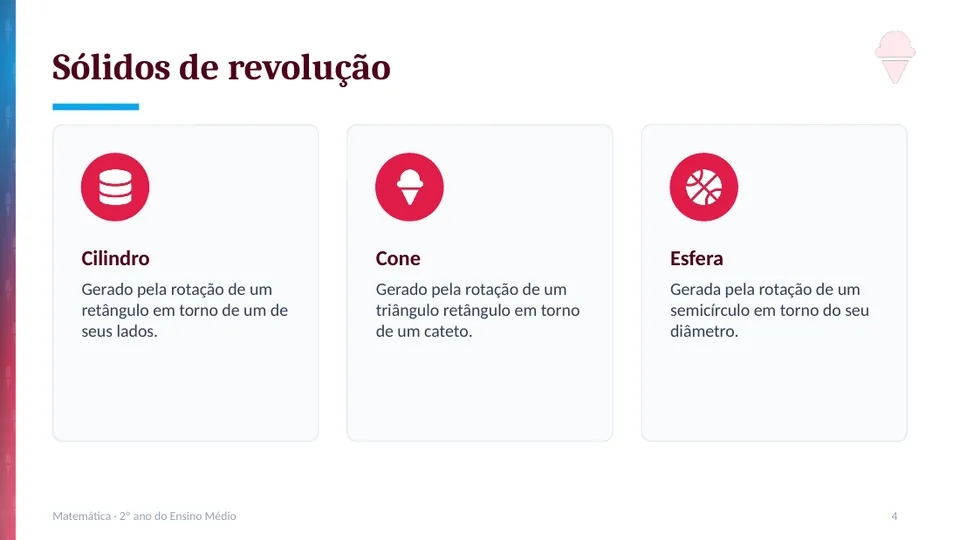 Sólidos de revolução

Cilindro

Gerado pela rotação de um retângulo em torno de um de seus lados.

Cone

Gerado pela rotação de um triângulo retângulo em torno de um cateto.

Esfera

Gerada pela rotação de um semicírculo em torno do seu diâmetro.

Matemática · 2º ano do Ensino Médio

4